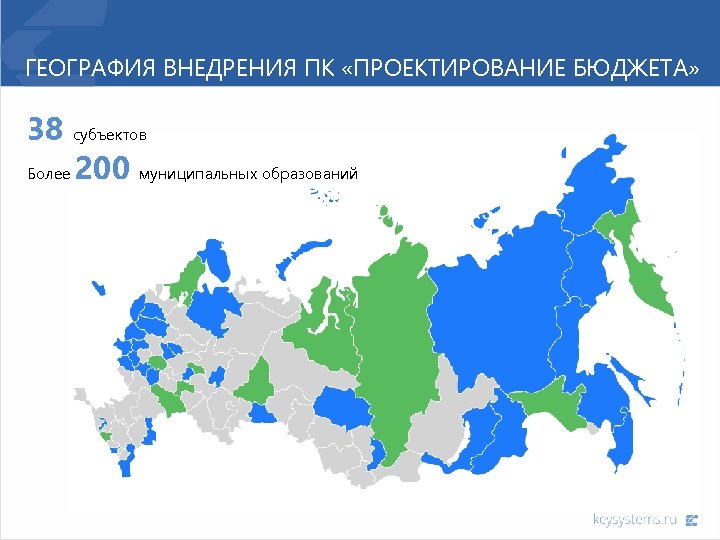 ГЕОГРАФИЯ ВНЕДРЕНИЯ ПК «ПРОЕКТИРОВАНИЕ БЮДЖЕТА»

38 субъектов

Более 200 муниципальных образований

keysystems.ru